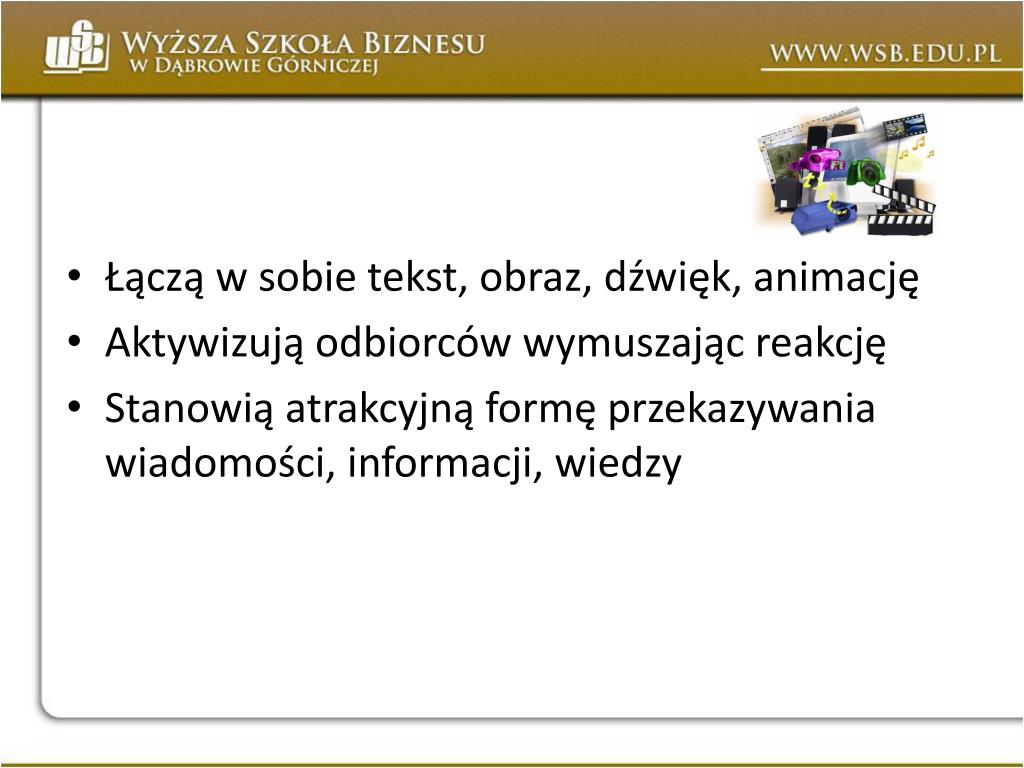 WSB WYŻSZA SZKOŁA BIZNESU
W DĄBROWIE GÓRNICZEJ

WWW.WSB.EDU.PL

• Łączą w sobie tekst, obraz, dźwięk, animację
• Aktywizują odbiorców wymuszając reakcję
• Stanowią atrakcyjną formę przekazywania wiadomości, informacji, wiedzy